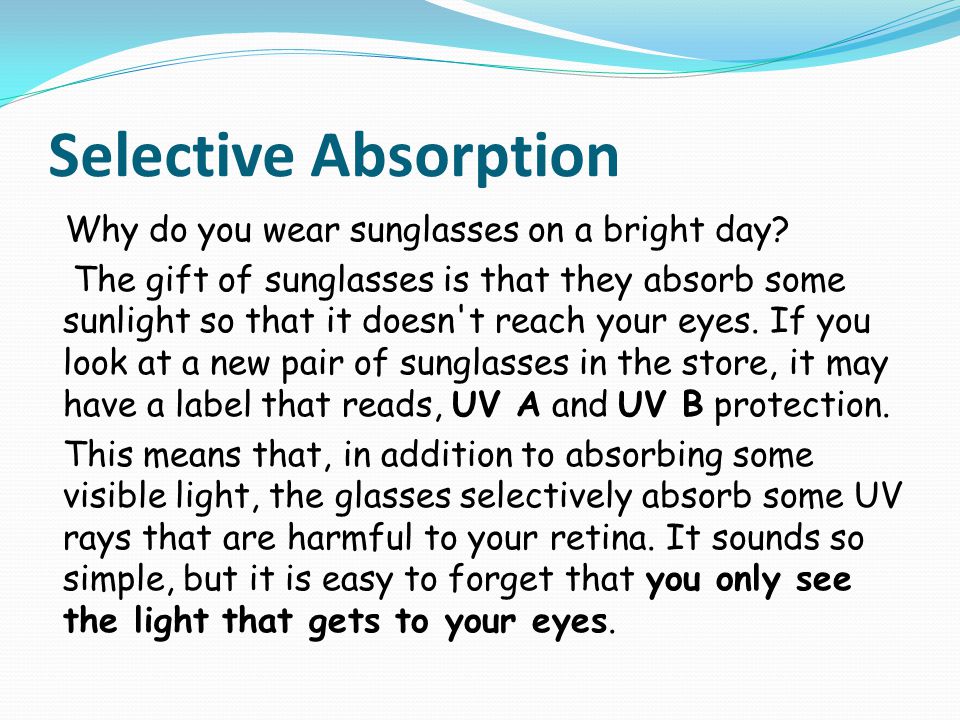 Selective Absorption

Why do you wear sunglasses on a bright day?

The gift of sunglasses is that they absorb some sunlight so that it doesn't reach your eyes. If you look at a new pair of sunglasses in the store, it may have a label that reads, UV A and UV B protection.

This means that, in addition to absorbing some visible light, the glasses selectively absorb some UV rays that are harmful to your retina. It sounds so simple, but it is easy to forget that you only see the light that gets to your eyes.